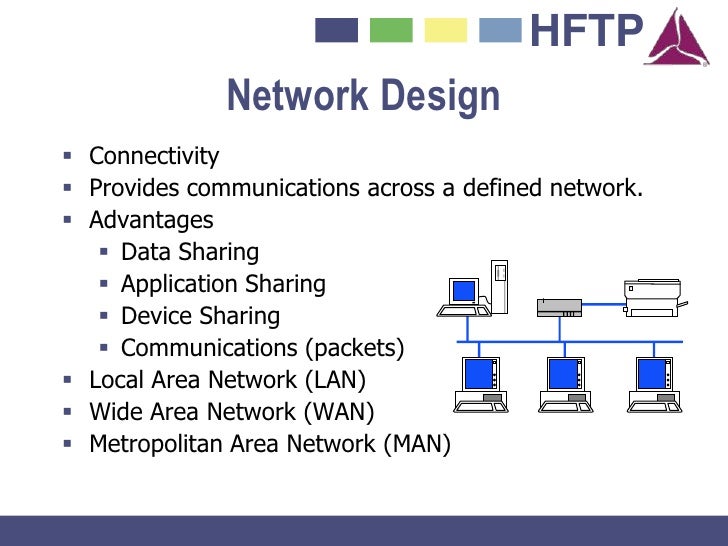 HFTP

Network Design

- Connectivity
- Provides communications across a defined network.
- Advantages
  - Data Sharing
  - Application Sharing
  - Device Sharing
  - Communications (packets)
- Local Area Network (LAN)
- Wide Area Network (WAN)
- Metropolitan Area Network (MAN)